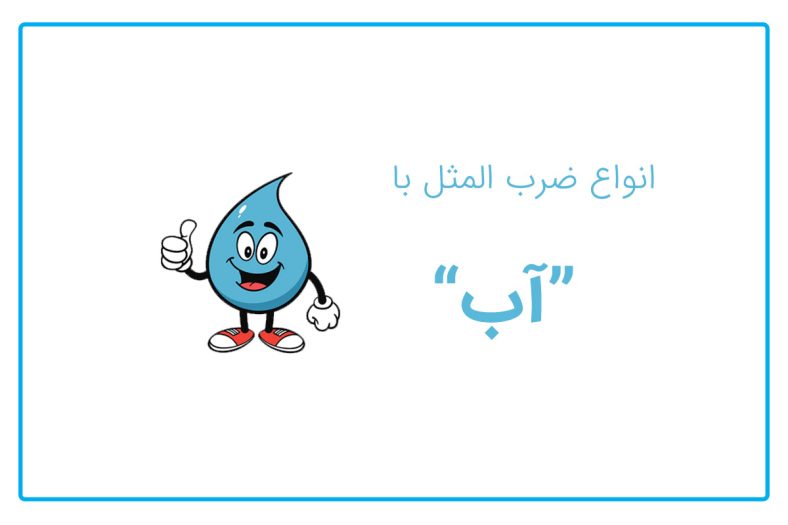 انواع ضرب المثل با

"آب"